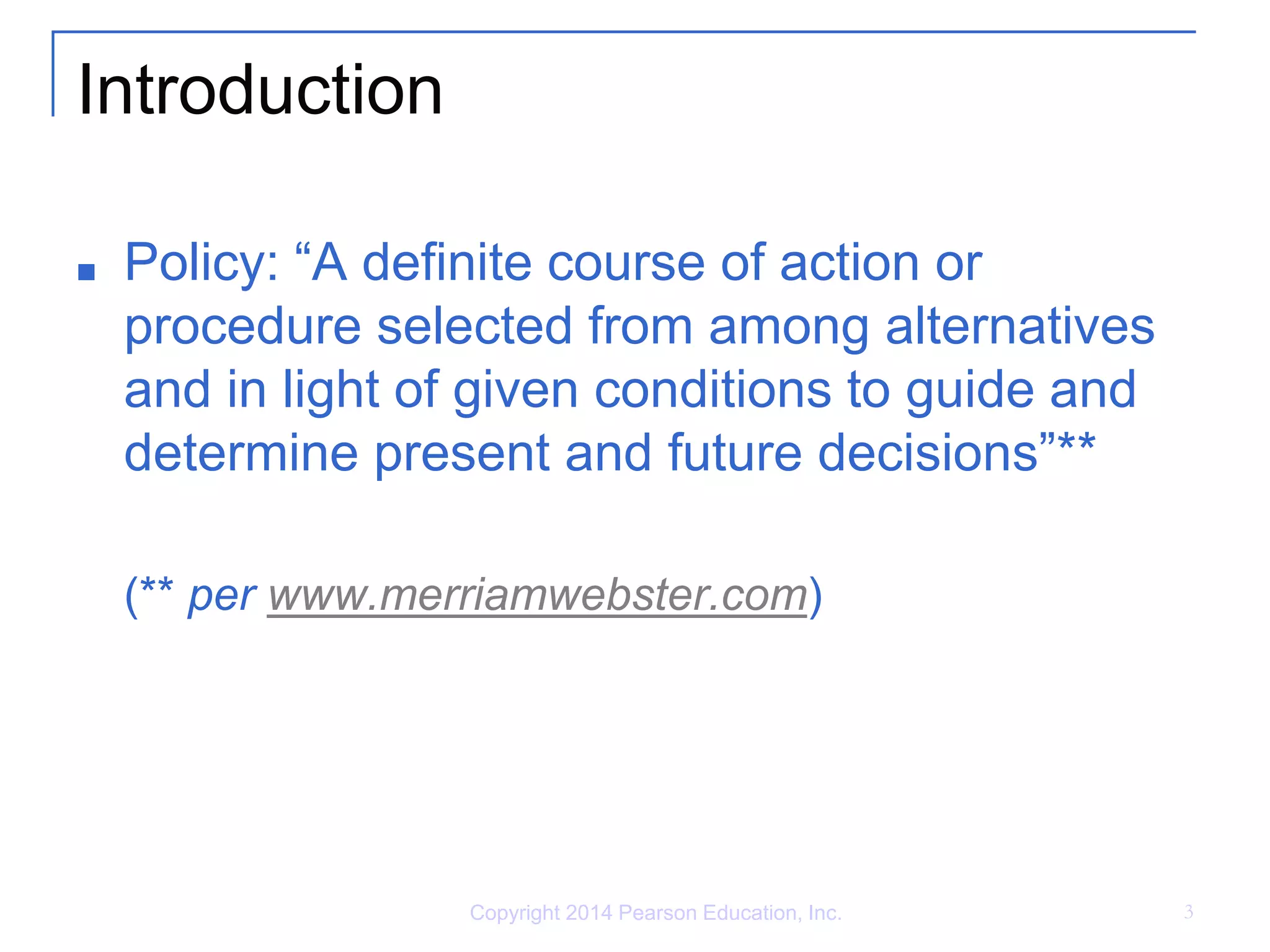 Introduction

Policy: “A definite course of action or procedure selected from among alternatives and in light of given conditions to guide and determine present and future decisions”**

(** per www.merriamwebster.com)

Copyright 2014 Pearson Education, Inc.

3